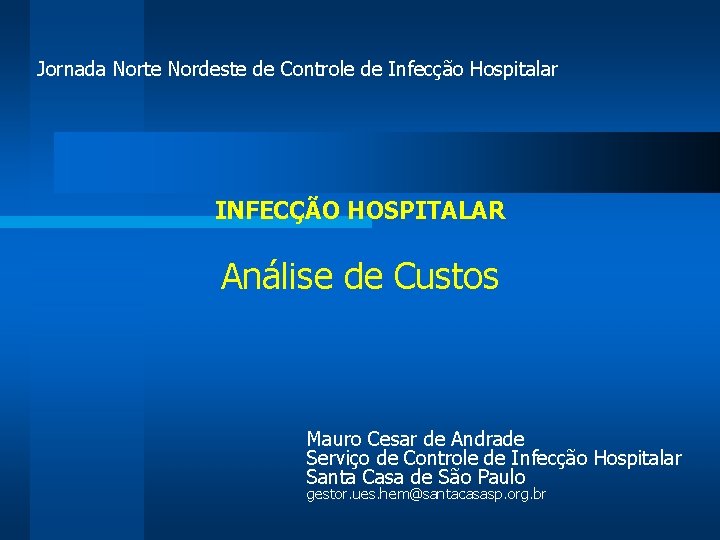 Jornada Norte Nordeste de Controle de Infecção Hospitalar

INFECÇÃO HOSPITALAR

Análise de Custos

Mauro Cesar de Andrade
Serviço de Controle de Infecção Hospitalar
Santa Casa de São Paulo
gestor.ues.hem@santacasasp.org.br